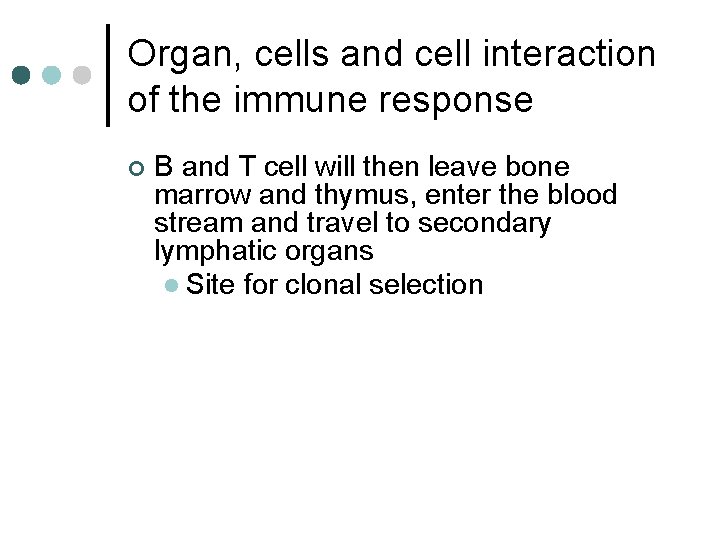 Organ, cells and cell interaction of the immune response

B and T cell will then leave bone marrow and thymus, enter the blood stream and travel to secondary lymphatic organs

Site for clonal selection